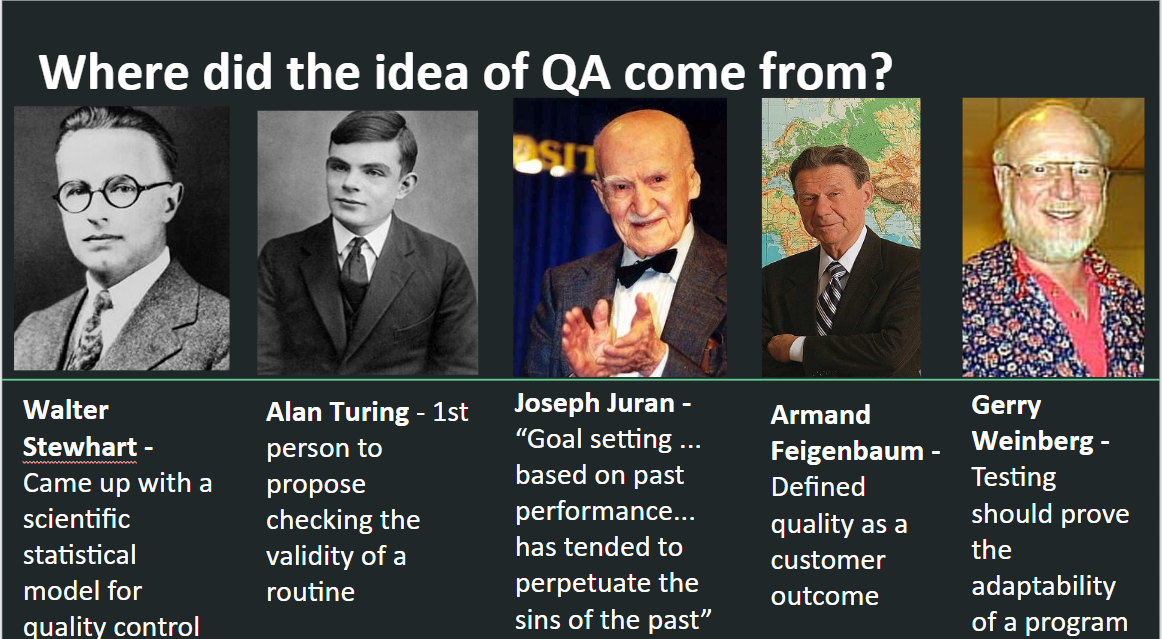 Where did the idea of QA come from?

Walter Stewhart - Came up with a scientific statistical model for quality control

Alan Turing - 1st person to propose checking the validity of a routine

Joseph Juran - “Goal setting ... based on past performance... has tended to perpetuate the sins of the past”

Armand Feigenbaum - Defined quality as a customer outcome

Gerry Weinberg - Testing should prove the adaptability of a program